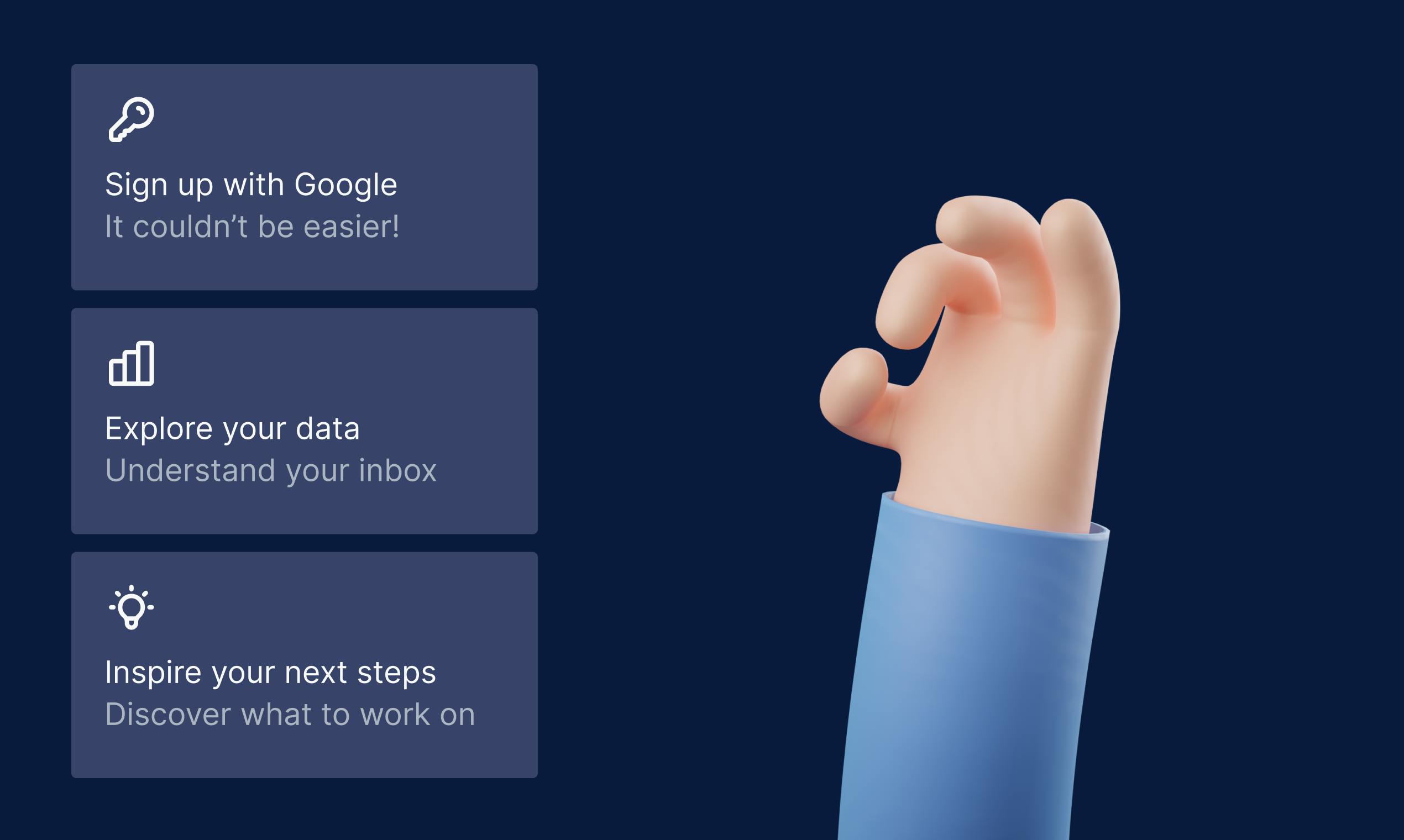 Sign up with Google
It couldn’t be easier!

Explore your data
Understand your inbox

Inspire your next steps
Discover what to work on